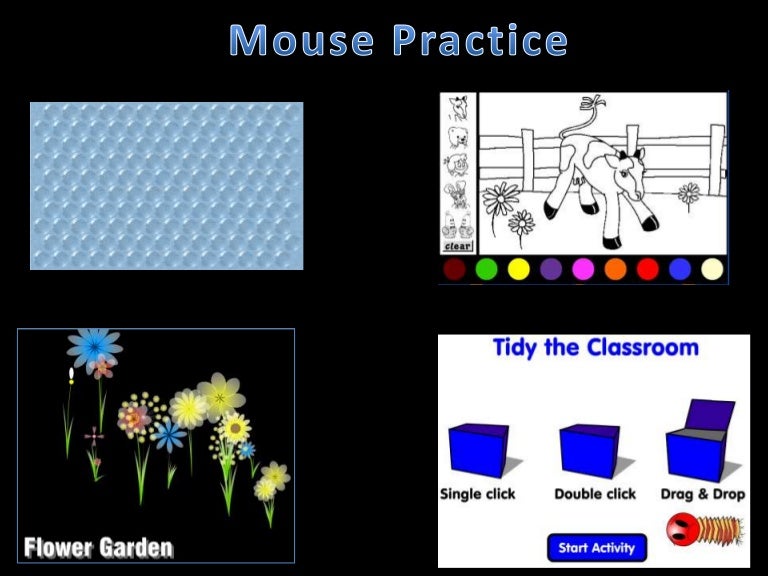 Mouse Practice

clear

Flower Garden

Tidy the Classroom

Single click

Double click

Drag & Drop

Start Activity